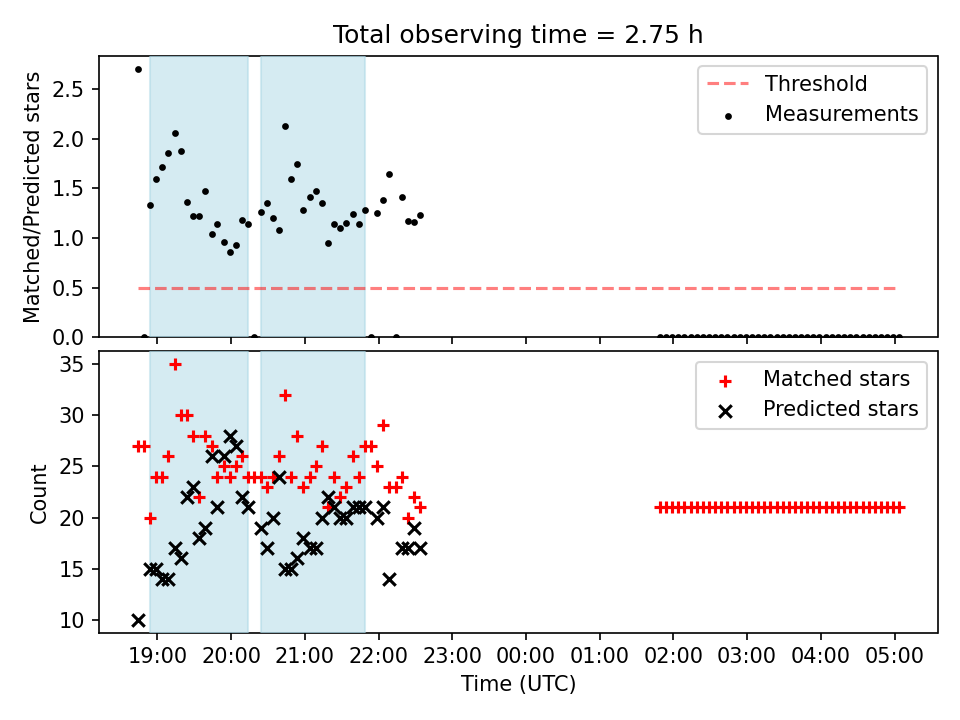 Total observing time = 2.75 h

Matched/Predicted stars
2.5
2.0
1.5
1.0
0.5
0.0

Threshold
Measurements

Count
35
30
25
20
15
10

Matched stars
Predicted stars

19:00 20:00 21:00 22:00 23:00 00:00 01:00 02:00 03:00 04:00 05:00
Time (UTC)